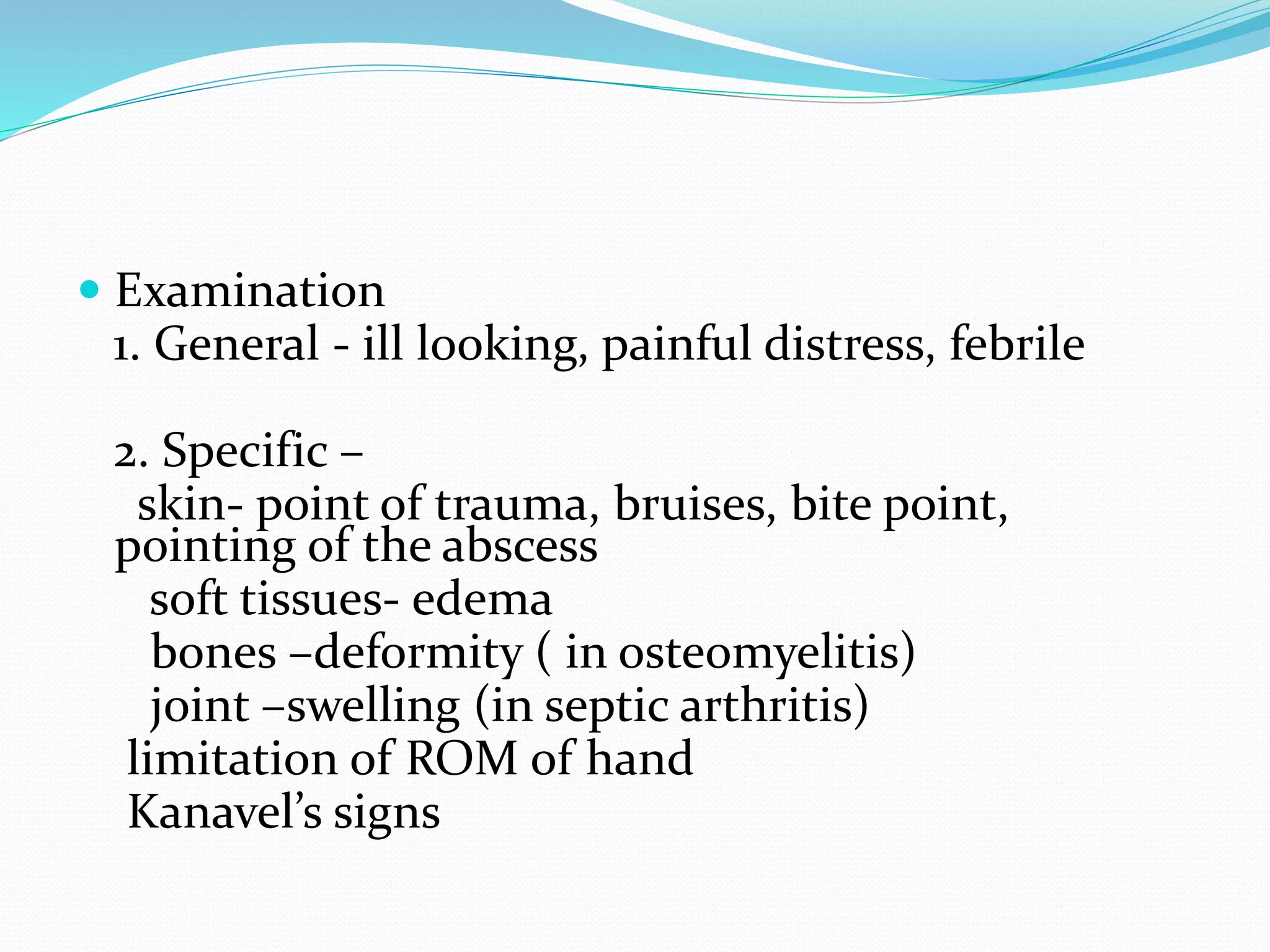 Examination
1. General - ill looking, painful distress, febrile

2. Specific –
skin- point of trauma, bruises, bite point, pointing of the abscess
soft tissues- edema
bones –deformity ( in osteomyelitis)
joint –swelling (in septic arthritis)
limitation of ROM of hand
Kanavel’s signs